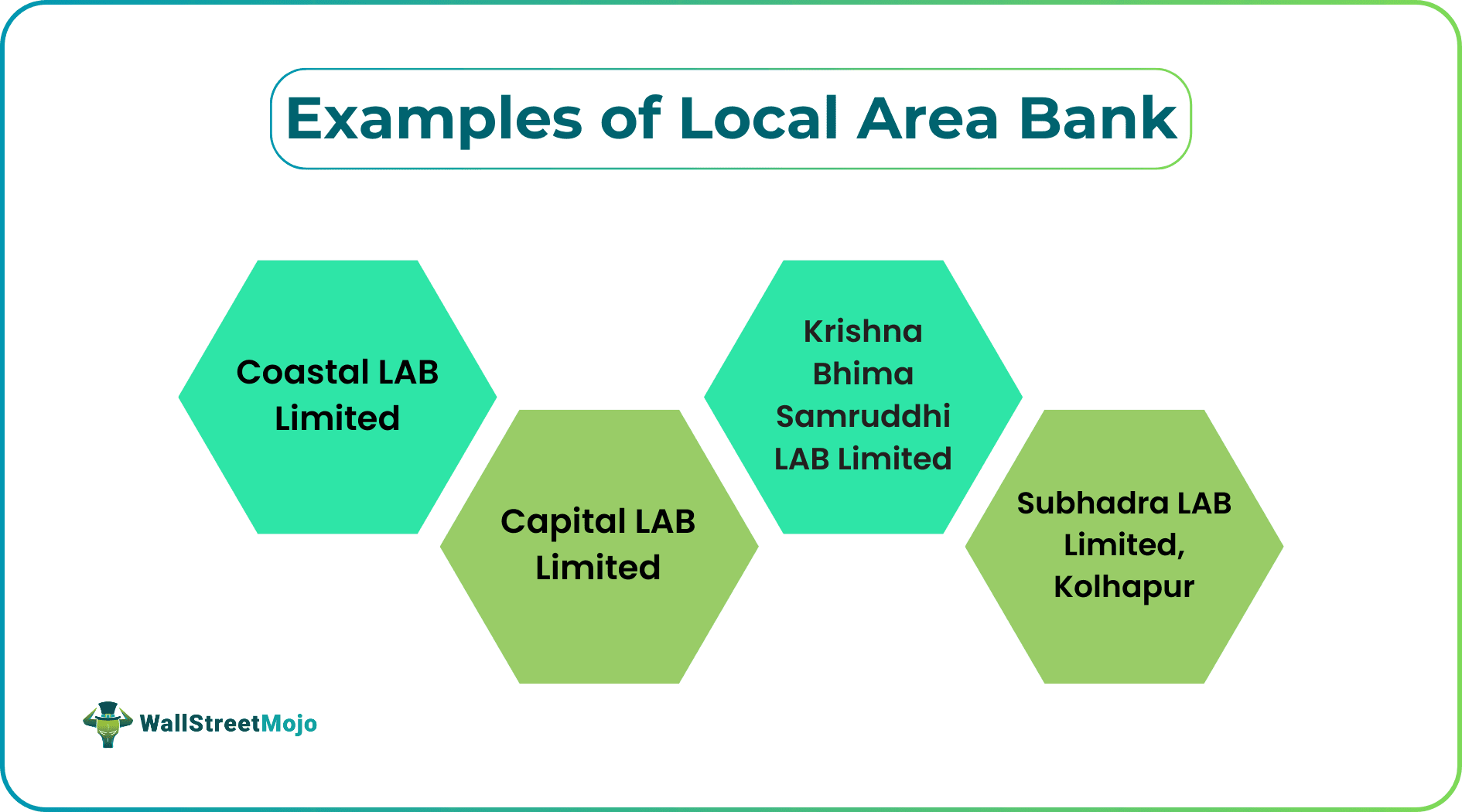 Examples of Local Area Bank

Coastal LAB Limited

Capital LAB Limited

Krishna Bhima Samruddhi LAB Limited

Subhadra LAB Limited, Kolhapur

WallStreetMojo